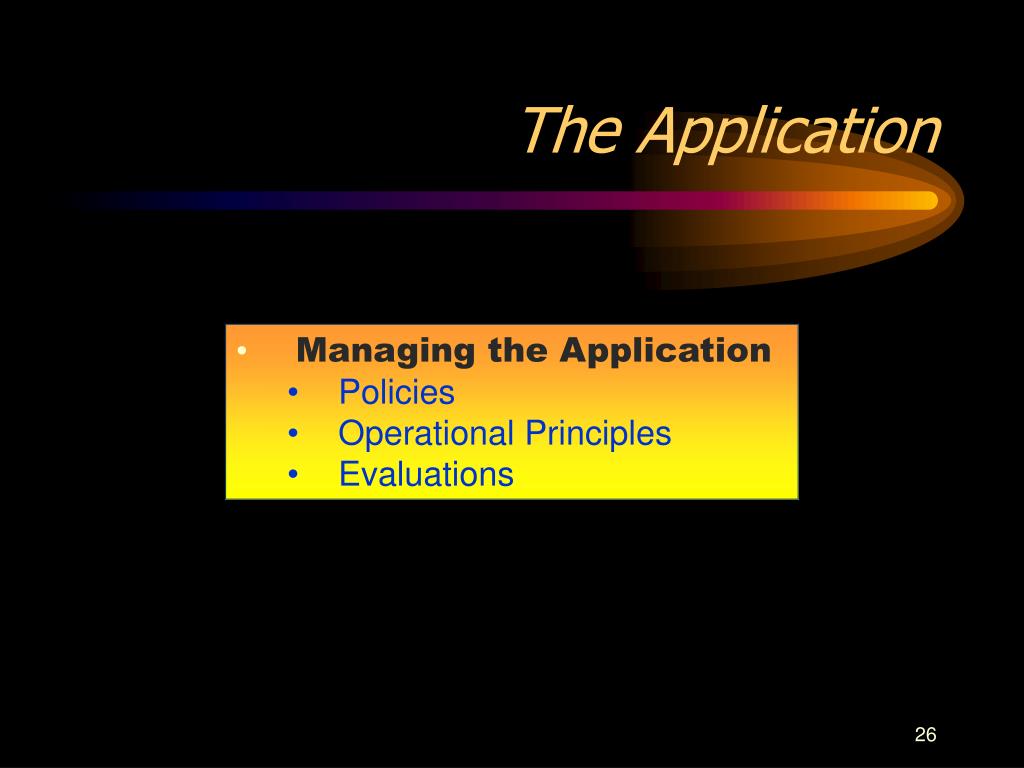 The Application

• Managing the Application
 • Policies
 • Operational Principles
 • Evaluations

26